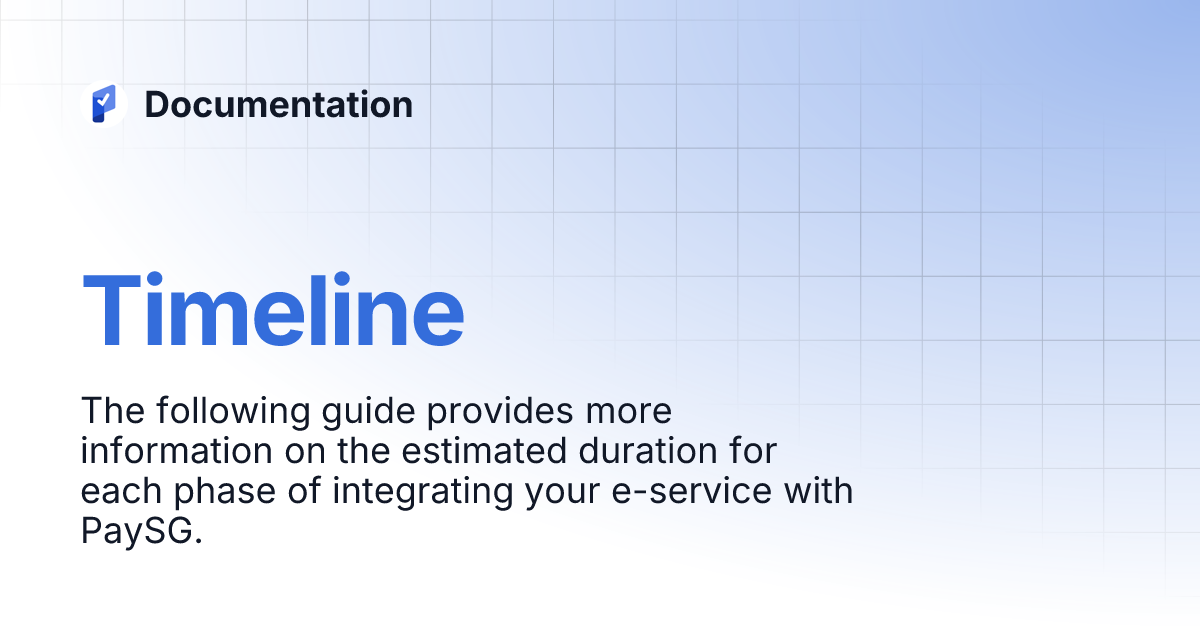 Documentation

Timeline

The following guide provides more information on the estimated duration for each phase of integrating your e-service with PaySG.